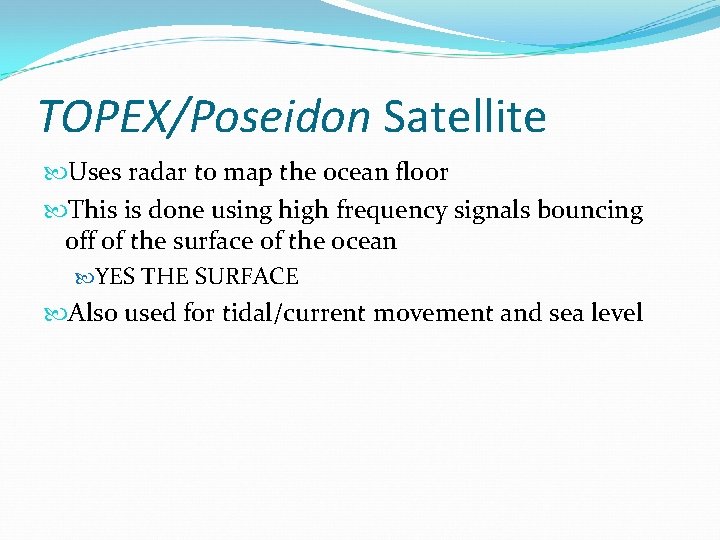 TOPEX/Poseidon Satellite

Uses radar to map the ocean floor

This is done using high frequency signals bouncing off of the surface of the ocean

YES THE SURFACE

Also used for tidal/current movement and sea level